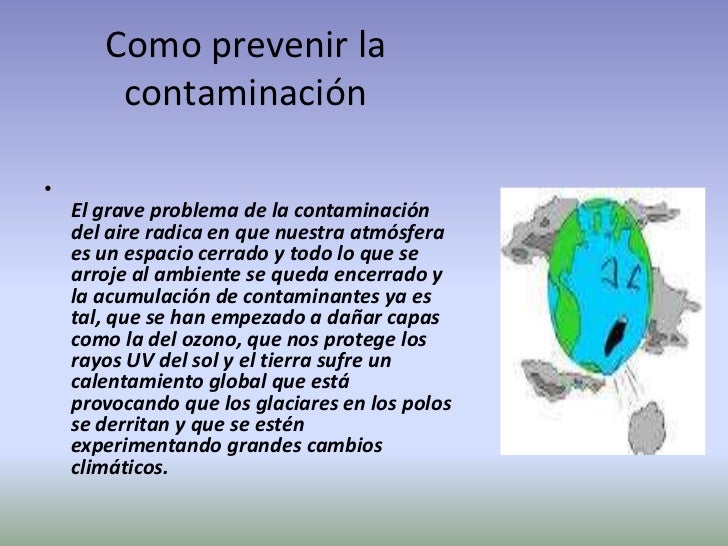 Como prevenir la contaminación

•

El grave problema de la contaminación del aire radica en que nuestra atmósfera es un espacio cerrado y todo lo que se arroje al ambiente se queda encerrado y la acumulación de contaminantes ya es tal, que se han empezado a dañar capas como la del ozono, que nos protege los rayos UV del sol y el tierra sufre un calentamiento global que está provocando que los glaciares en los polos se derritan y que se estén experimentando grandes cambios climáticos.